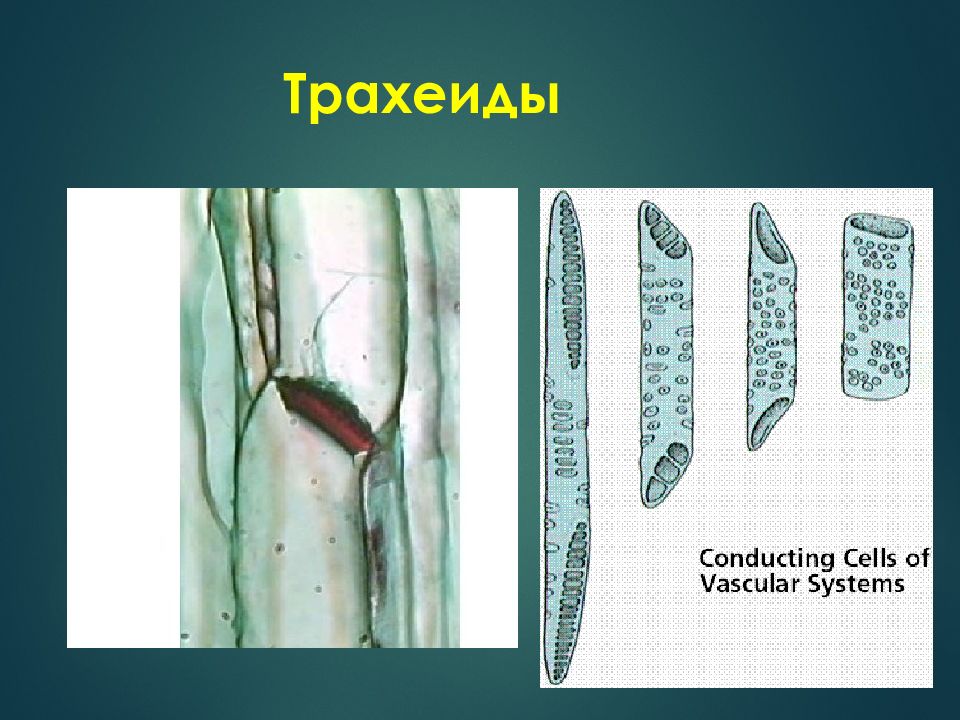 Трахеиды

Conducting Cells of Vascular Systems